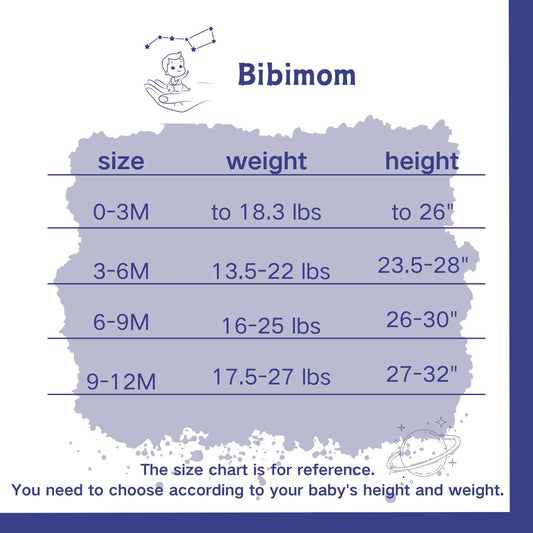 Bibimom

| size | weight | height |
|---|---|---|
| 0-3M | to 18.3 lbs | to 26" |
| 3-6M | 13.5-22 lbs | 23.5-28" |
| 6-9M | 16-25 lbs | 26-30" |
| 9-12M | 17.5-27 lbs | 27-32" |

The size chart is for reference.
You need to choose according to your baby's height and weight.